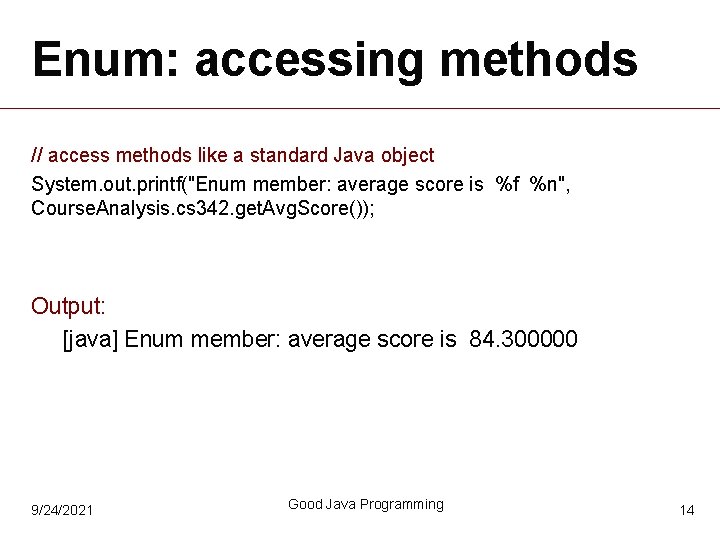 Enum: accessing methods

// access methods like a standard Java object
System.out.printf("Enum member: average score is %f %n", CourseAnalysis.cs342.getAvgScore());

Output:
[java] Enum member: average score is 84.300000

9/24/2021

Good Java Programming

14